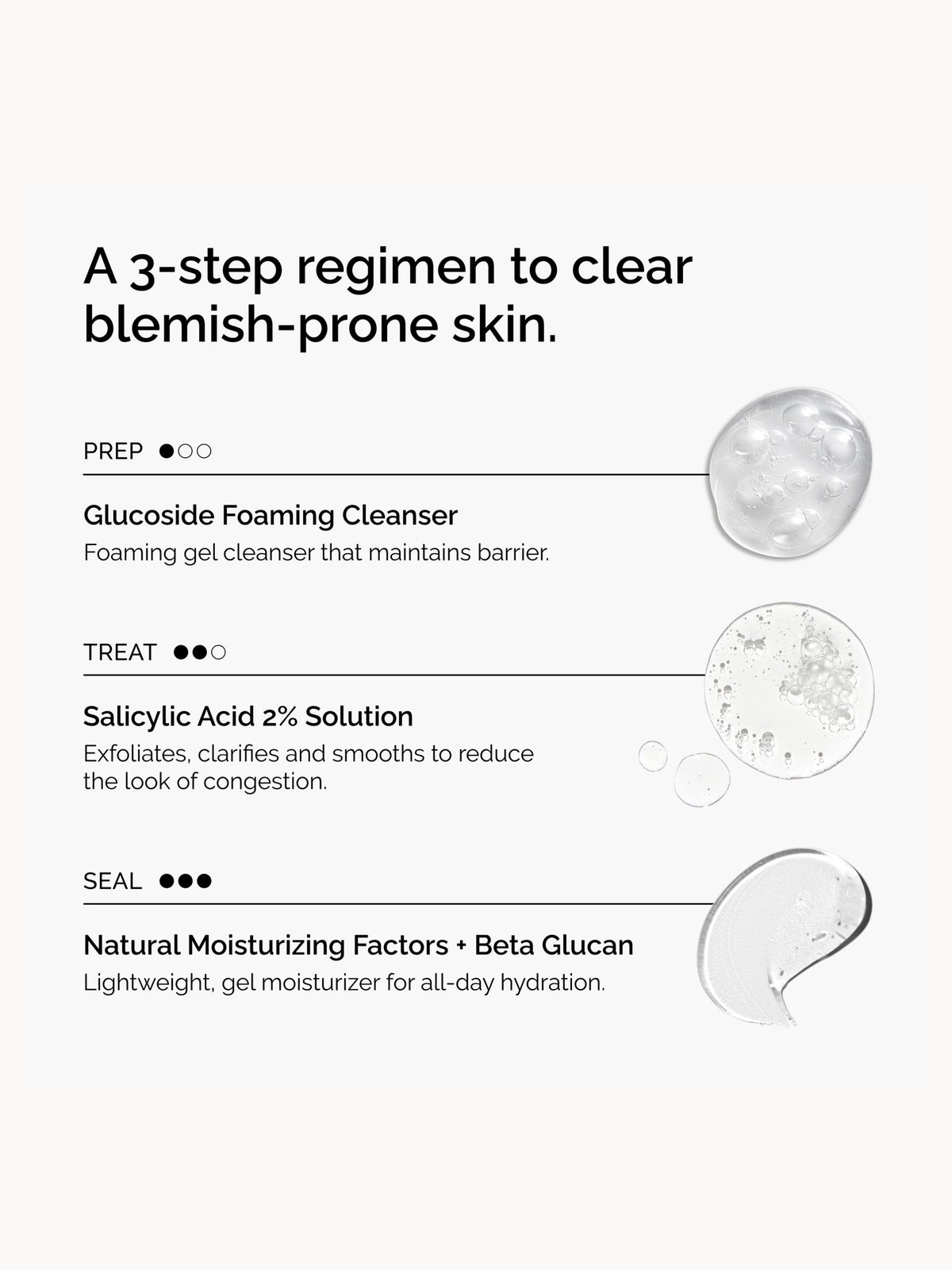 A 3-step regimen to clear blemish-prone skin.

PREP ●○○

Glucoside Foaming Cleanser

Foaming gel cleanser that maintains barrier.

TREAT ●●○

Salicylic Acid 2% Solution

Exfoliates, clarifies and smooths to reduce the look of congestion.

SEAL ●●●

Natural Moisturizing Factors + Beta Glucan

Lightweight, gel moisturizer for all-day hydration.